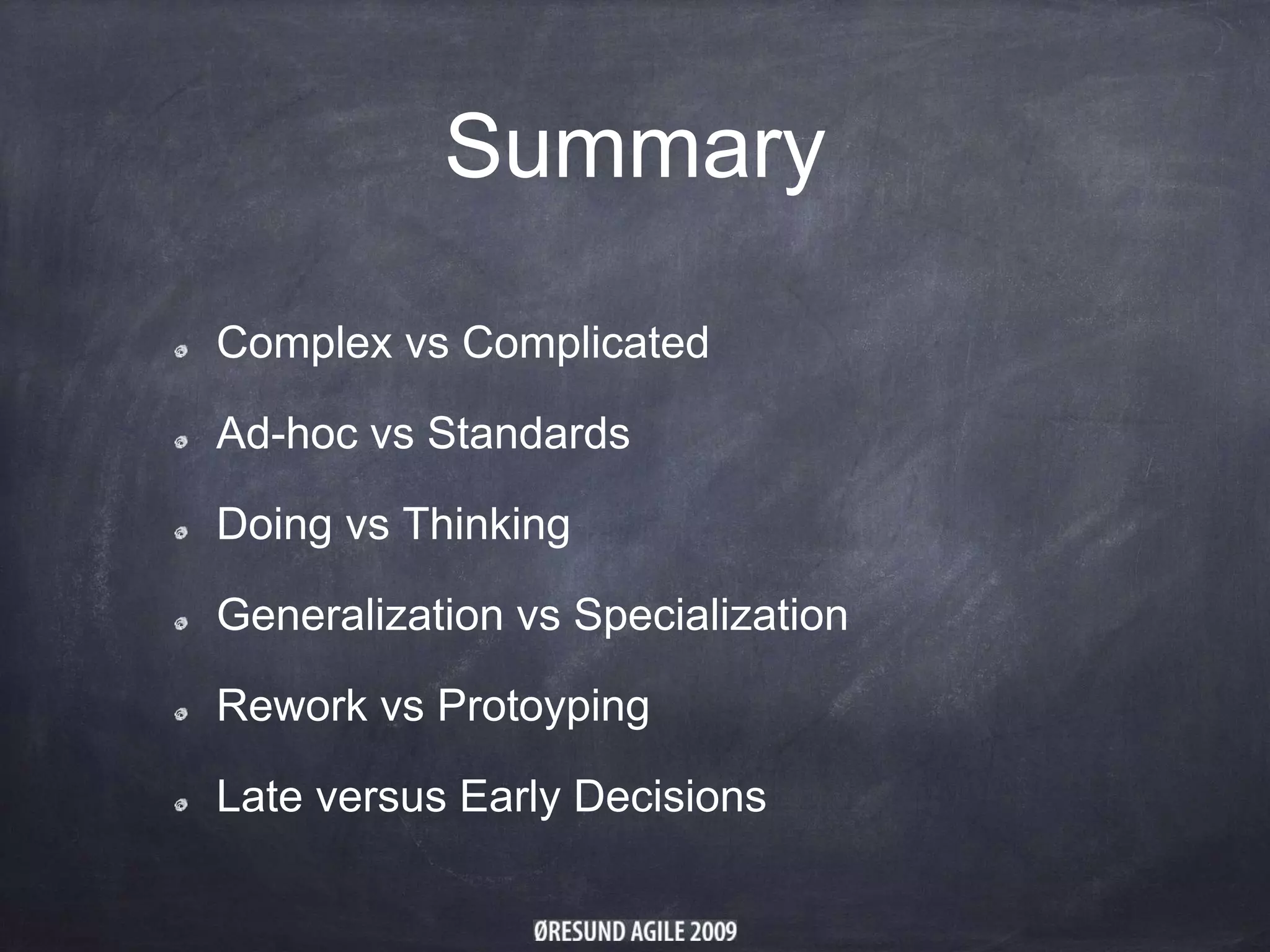 Summary

Complex vs Complicated

Ad-hoc vs Standards

Doing vs Thinking

Generalization vs Specialization

Rework vs Protoyping

Late versus Early Decisions

ØRESUND AGILE 2009